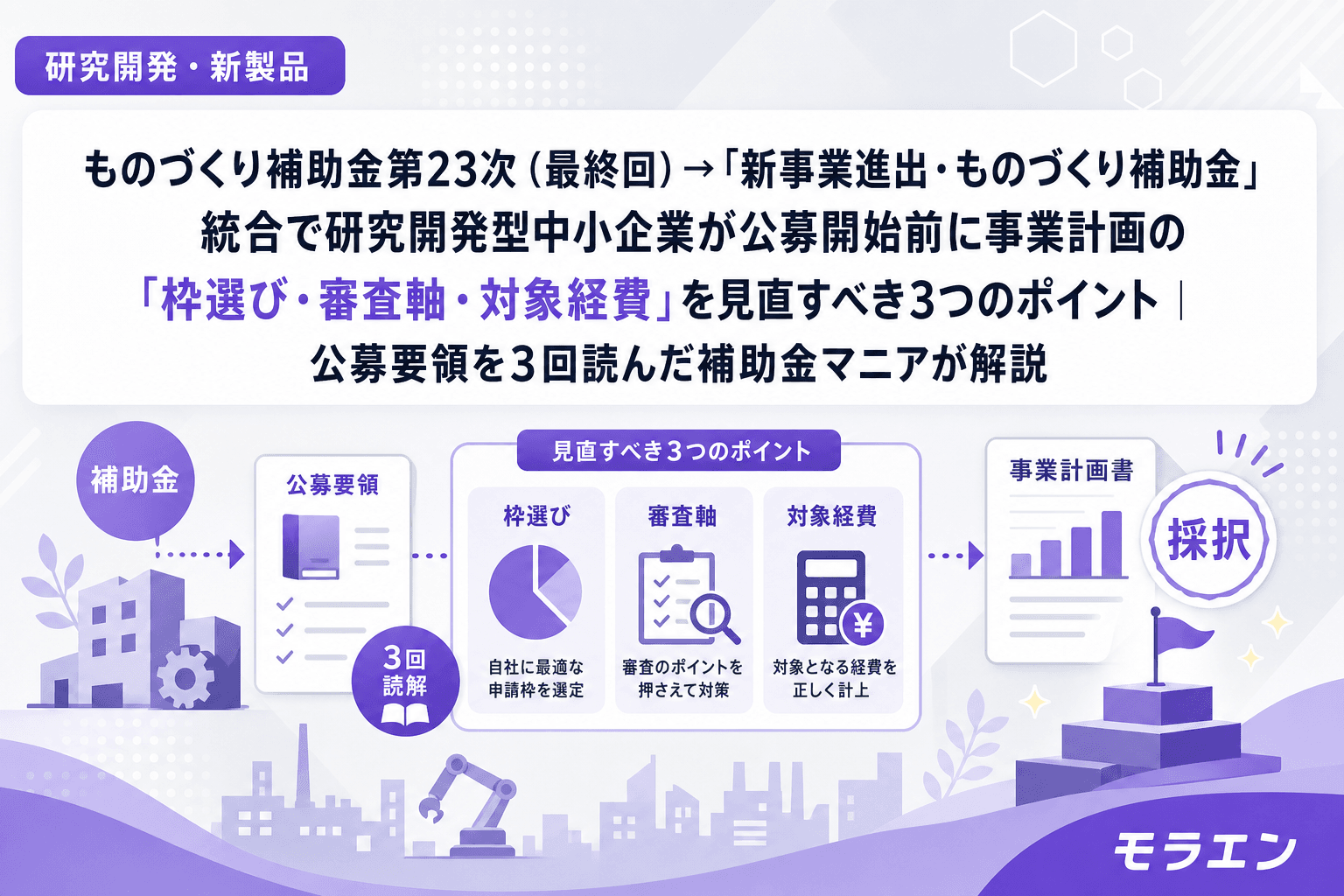 研究開発・新製品

ものづくり補助金第23次（最終回）→「新事業進出・ものづくり補助金」統合で研究開発型中小企業が公募開始前に事業計画の「枠選び・審査軸・対象経費」を見直すべき3つのポイント｜公募要領を３回読んだ補助金マニアが解説

補助金

公募要領

３回読解

見直すべき３つのポイント

枠選び
自社に最適な申請枠を選定

審査軸
審査のポイントを押さえて対策

対象経費
対象となる経費を正しく計上

事業計画書

採択

モラエン